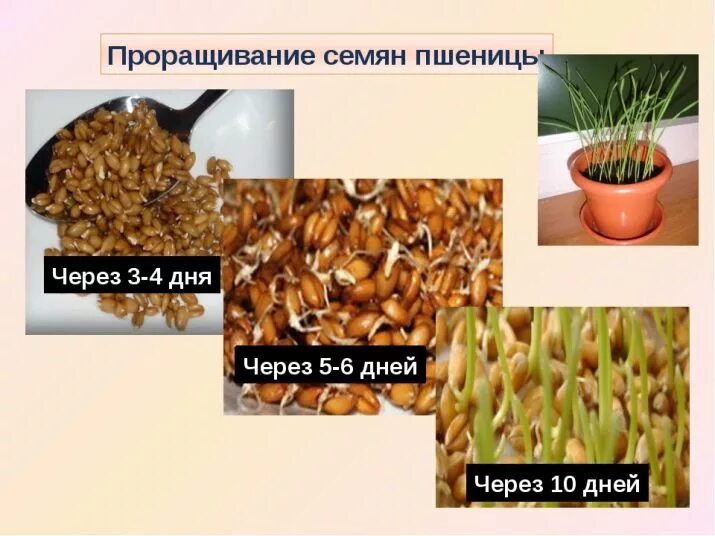 Проращивание семян пшеницы

Через 3-4 дня

Через 5-6 дней

Через 10 дней